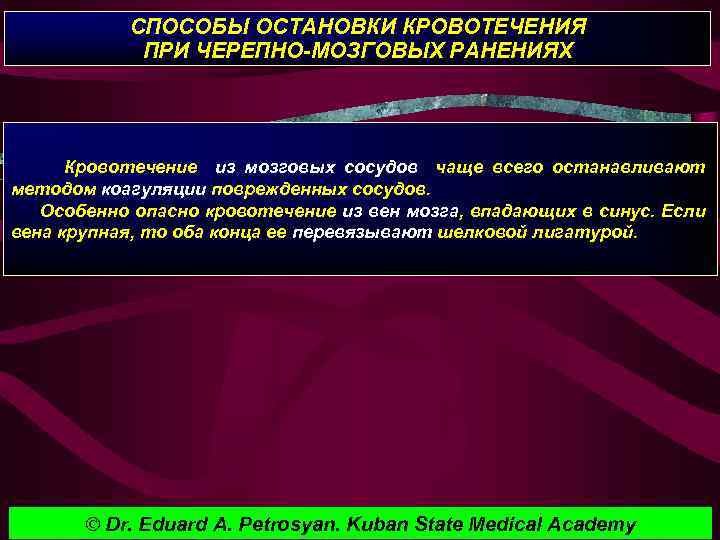 СПОСОБЫ ОСТАНОВКИ КРОВОТЕЧЕНИЯ
ПРИ ЧЕРЕПНО-МОЗГОВЫХ РАНЕНИЯХ

Кровотечение из мозговых сосудов чаще всего останавливают методом коагуляции поврежденных сосудов.

Особенно опасно кровотечение из вен мозга, впадающих в синус. Если вена крупная, то оба конца ее перевязывают шелковой лигатурой.

© Dr. Eduard A. Petrosyan. Kuban State Medical Academy